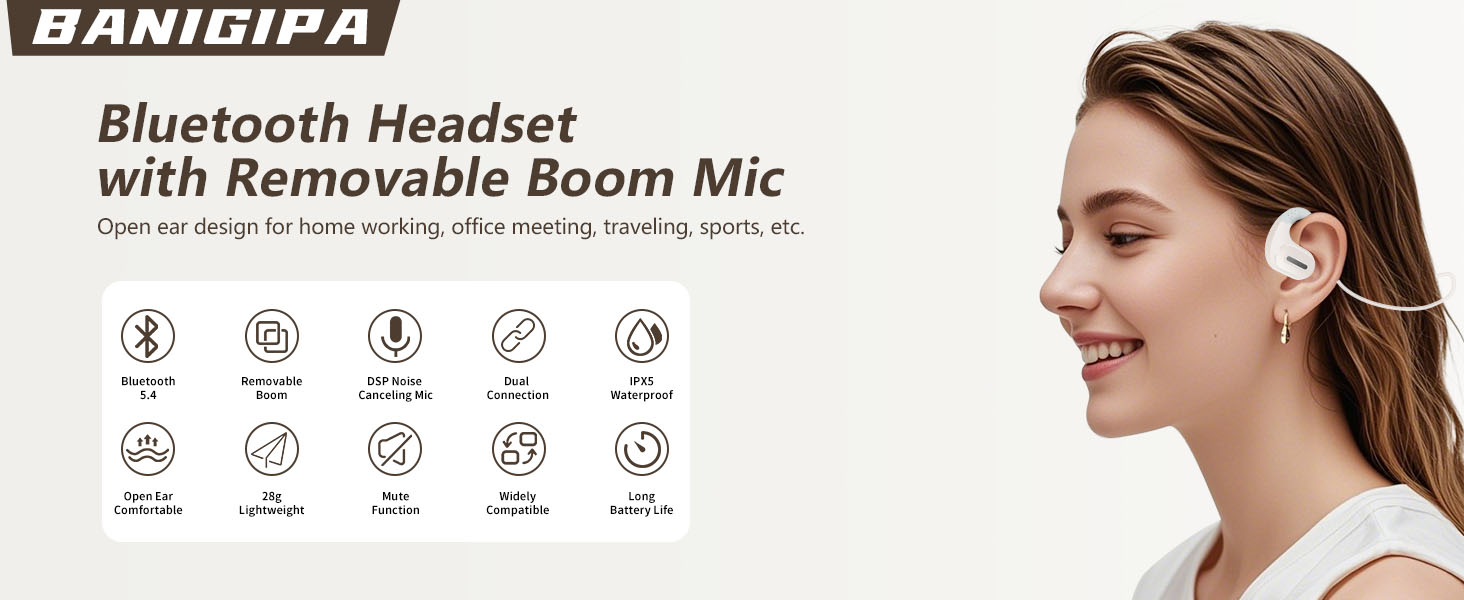 BANIGIPA

Bluetooth Headset with Removable Boom Mic

Open ear design for home working, office meeting, traveling, sports, etc.

Bluetooth 5.4

Removable Boom

DSP Noise Canceling Mic

Dual Connection

IPX5 Waterproof

Open Ear Comfortable

28g Lightweight

Mute Function

Widely Compatible

Long Battery Life